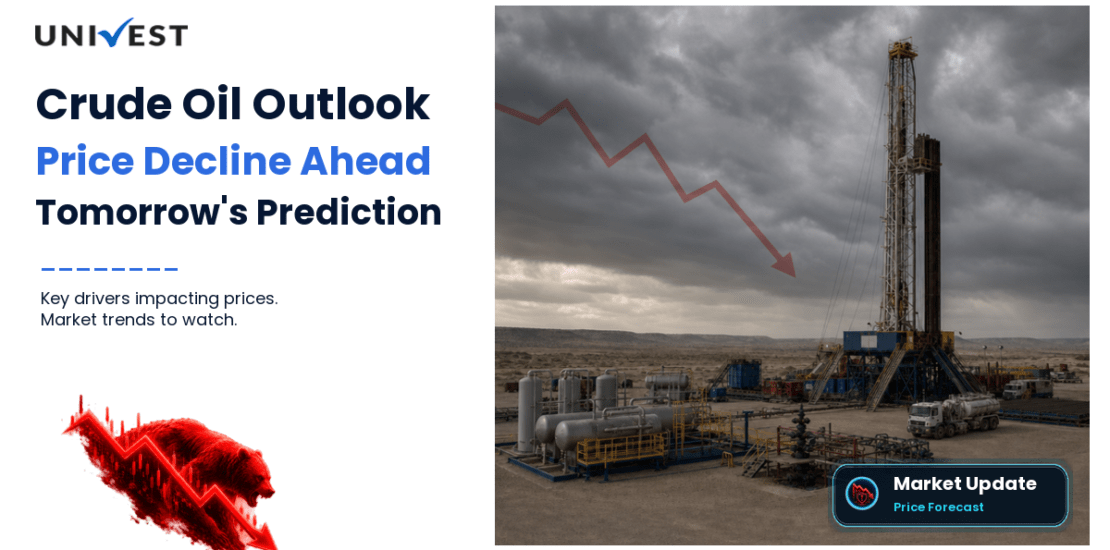 UNIVEST

Crude Oil Outlook
Price Decline Ahead
Tomorrow's Prediction

Key drivers impacting prices.
Market trends to watch.

Market Update
Price Forecast